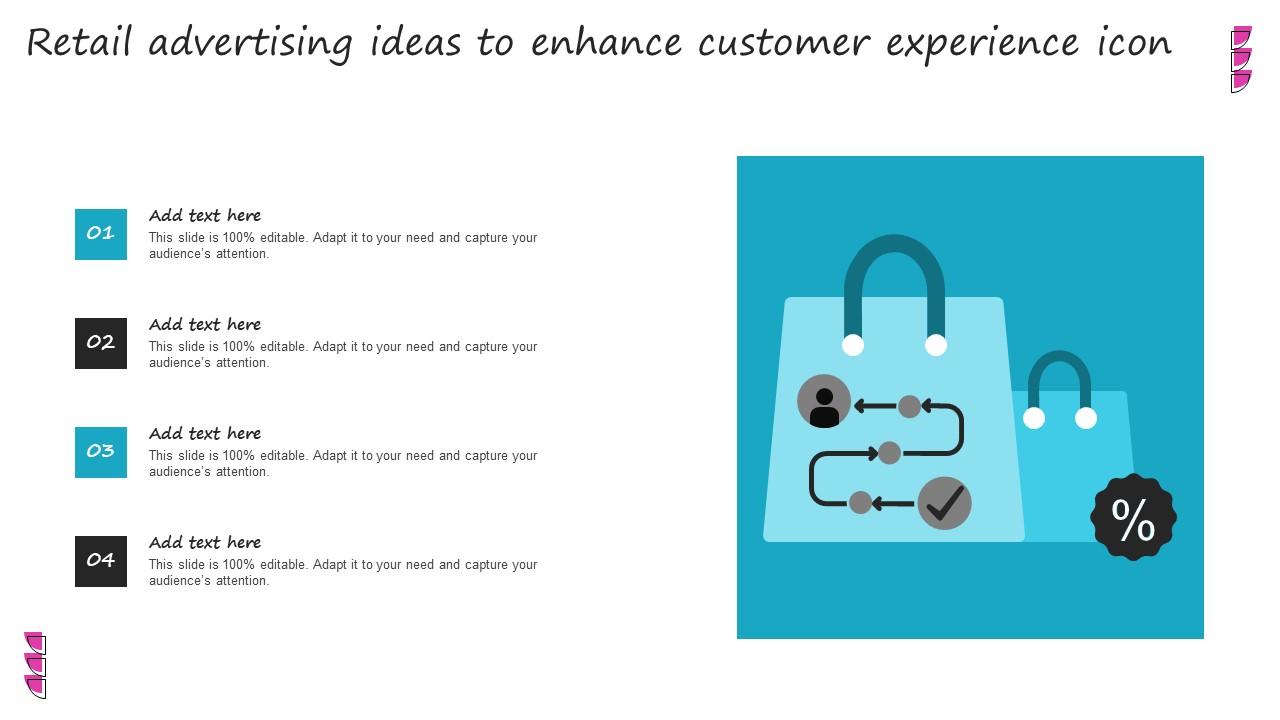 Retail advertising ideas to enhance customer experience icon

01
Add text here
This slide is 100% editable. Adapt it to your need and capture your audience's attention.

02
Add text here
This slide is 100% editable. Adapt it to your need and capture your audience's attention.

03
Add text here
This slide is 100% editable. Adapt it to your need and capture your audience's attention.

04
Add text here
This slide is 100% editable. Adapt it to your need and capture your audience's attention.

%